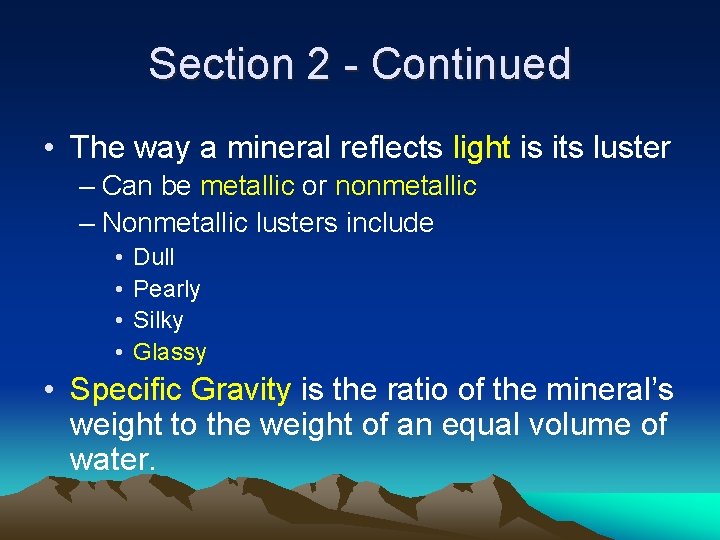 Section 2 - Continued

• The way a mineral reflects light is its luster
– Can be metallic or nonmetallic
– Nonmetallic lusters include
• Dull
• Pearly
• Silky
• Glassy

• Specific Gravity is the ratio of the mineral's weight to the weight of an equal volume of water.